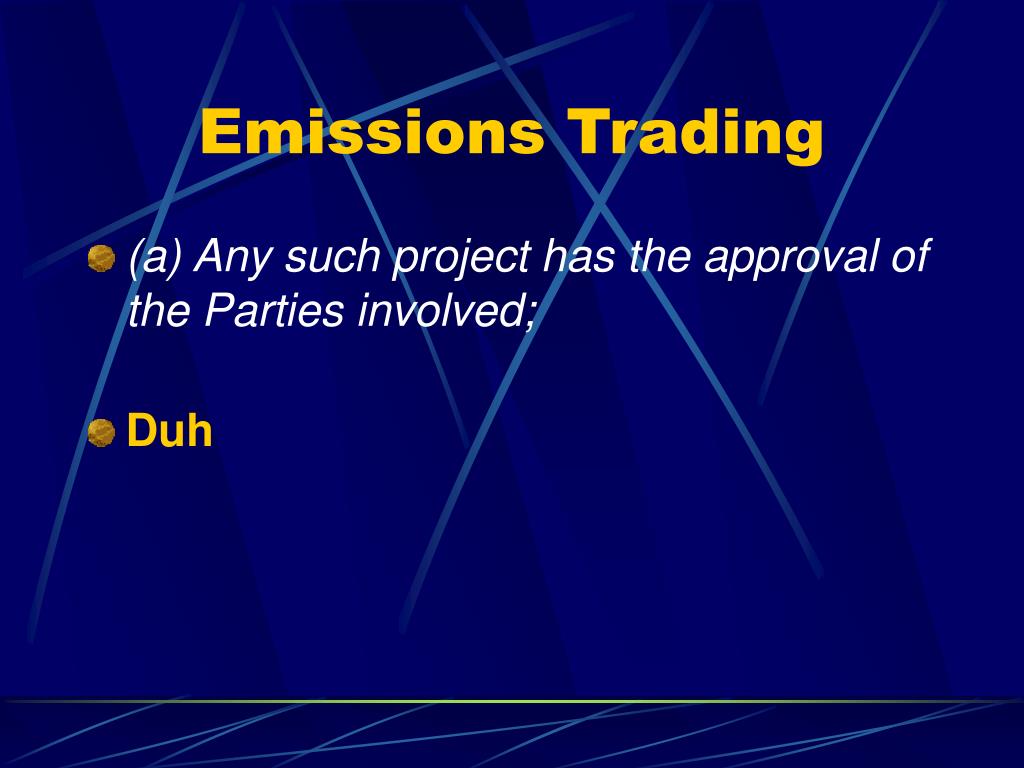 Emissions Trading

(a) Any such project has the approval of the Parties involved;

Duh